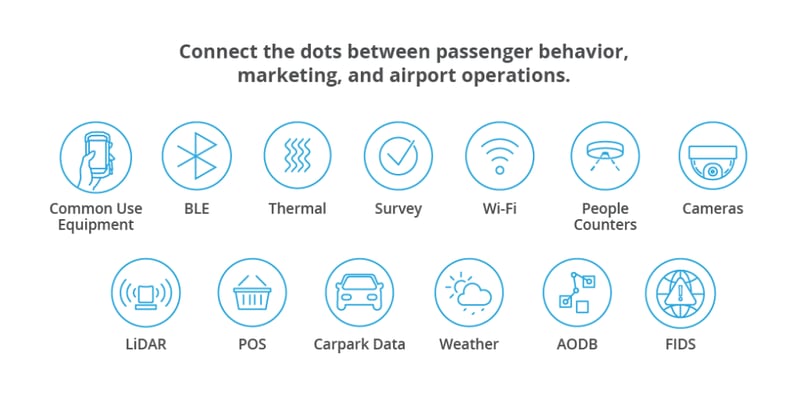 Connect the dots between passenger behavior, marketing, and airport operations.

Common Use Equipment

BLE

Thermal

Survey

Wi-Fi

People Counters

Cameras

LiDAR

POS

Carpark Data

Weather

AODB

FIDS